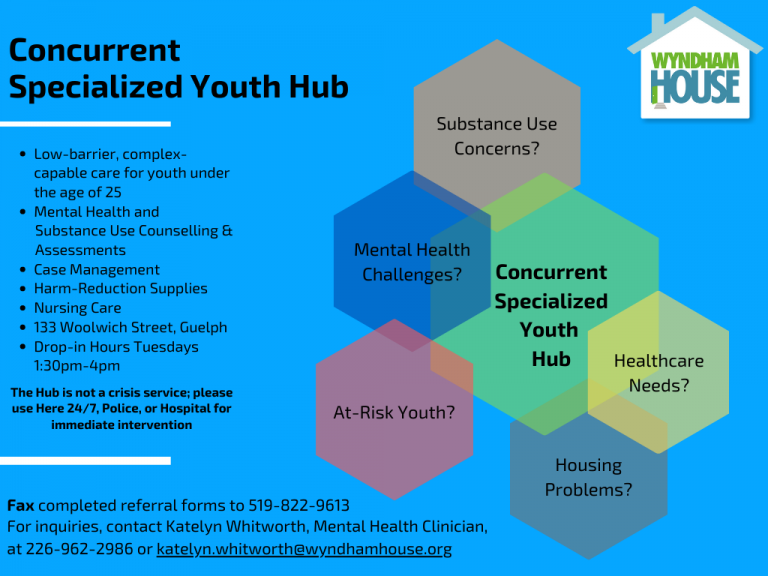 Concurrent Specialized Youth Hub

WYNDHAM HOUSE

- Low-barrier, complex-capable care for youth under the age of 25
- Mental Health and Substance Use Counselling & Assessments
- Case Management
- Harm-Reduction Supplies
- Nursing Care
- 133 Woolwich Street, Guelph
- Drop-in Hours Tuesdays 1:30pm-4pm

The Hub is not a crisis service; please use Here 24/7, Police, or Hospital for immediate intervention

Substance Use Concerns?

Mental Health Challenges?

Concurrent Specialized Youth Hub

Healthcare Needs?

At-Risk Youth?

Housing Problems?

Fax completed referral forms to 519-822-9613
For inquiries, contact Katelyn Whitworth, Mental Health Clinician, at 226-962-2986 or katelyn.whitworth@wyndhamhouse.org